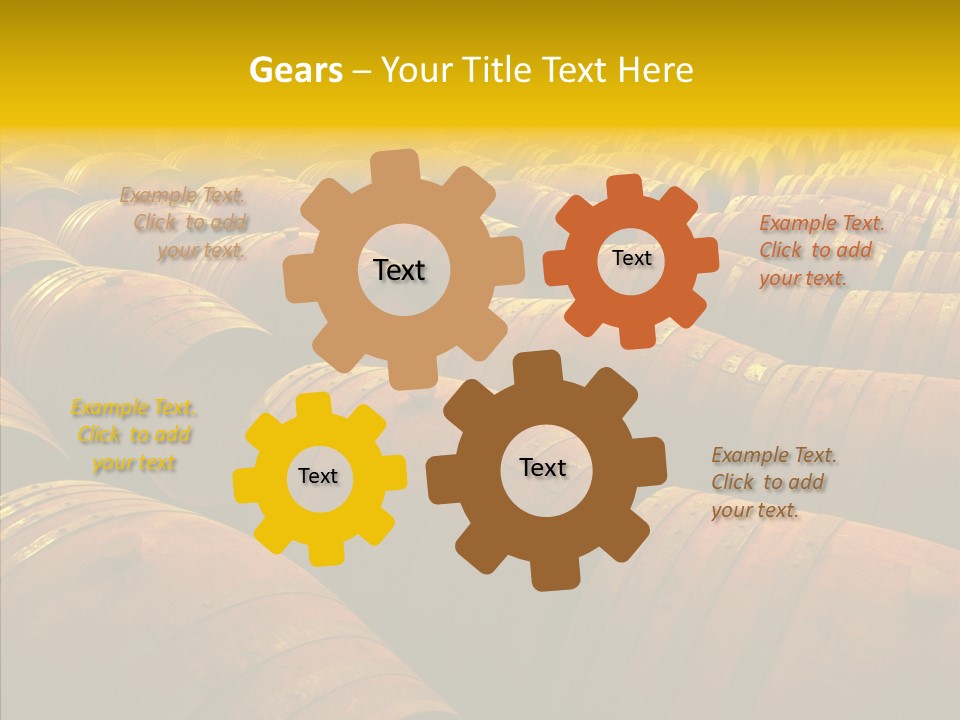 Gears – Your Title Text Here

Example Text. Click to add your text.

Text

Text

Example Text. Click to add your text.

Example Text. Click to add your text

Text

Text

Example Text. Click to add your text.